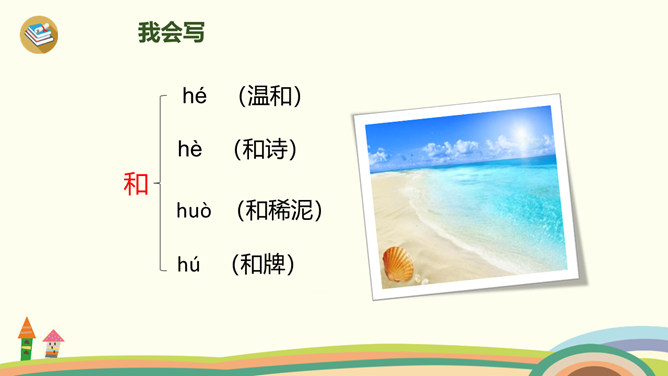 我会写

和

hé （温和）

hè （和诗）

huò （和稀泥）

hú （和牌）